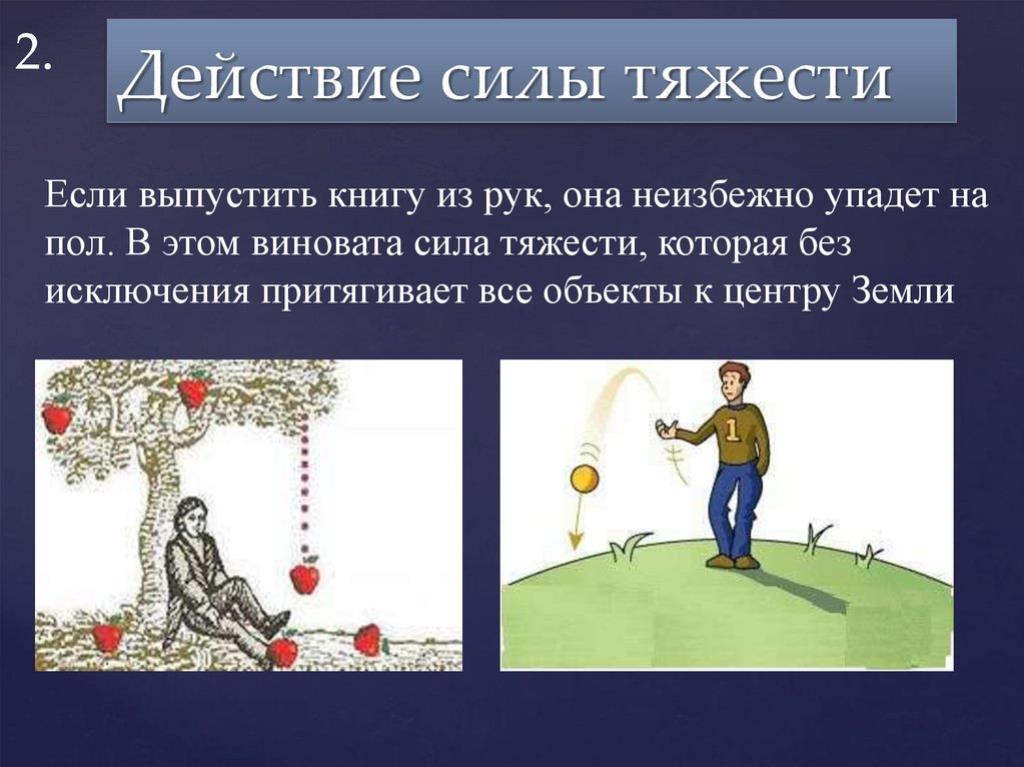 2.

Действие силы тяжести

Если выпустить книгу из рук, она неизбежно упадет на пол. В этом виновата сила тяжести, которая без исключения притягивает все объекты к центру Земли

1